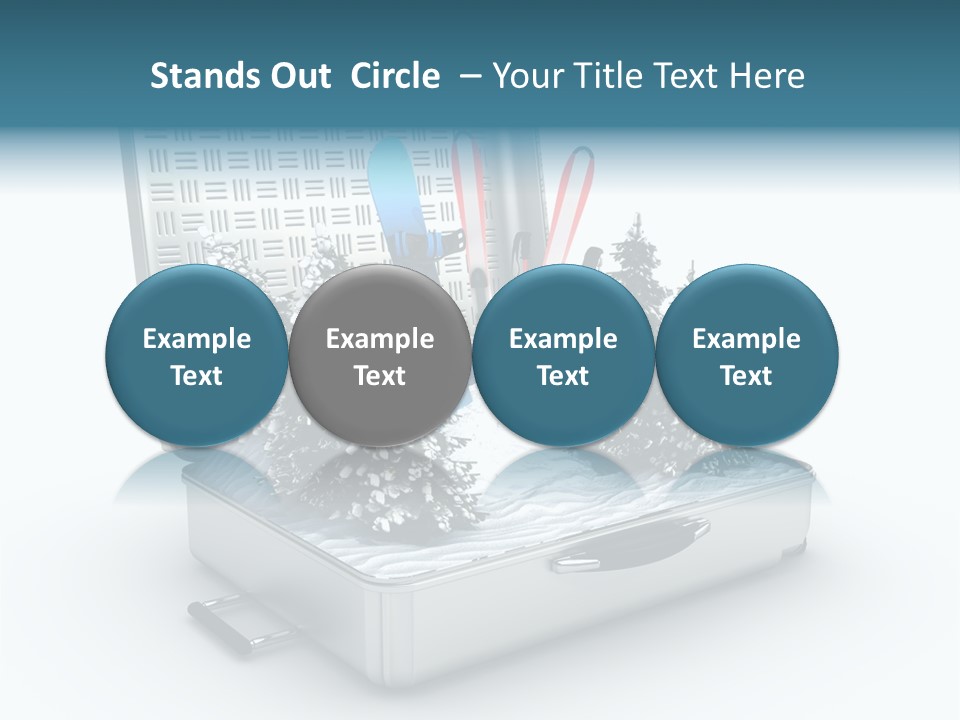 Stands Out Circle – Your Title Text Here

Example Text

Example Text

Example Text

Example Text